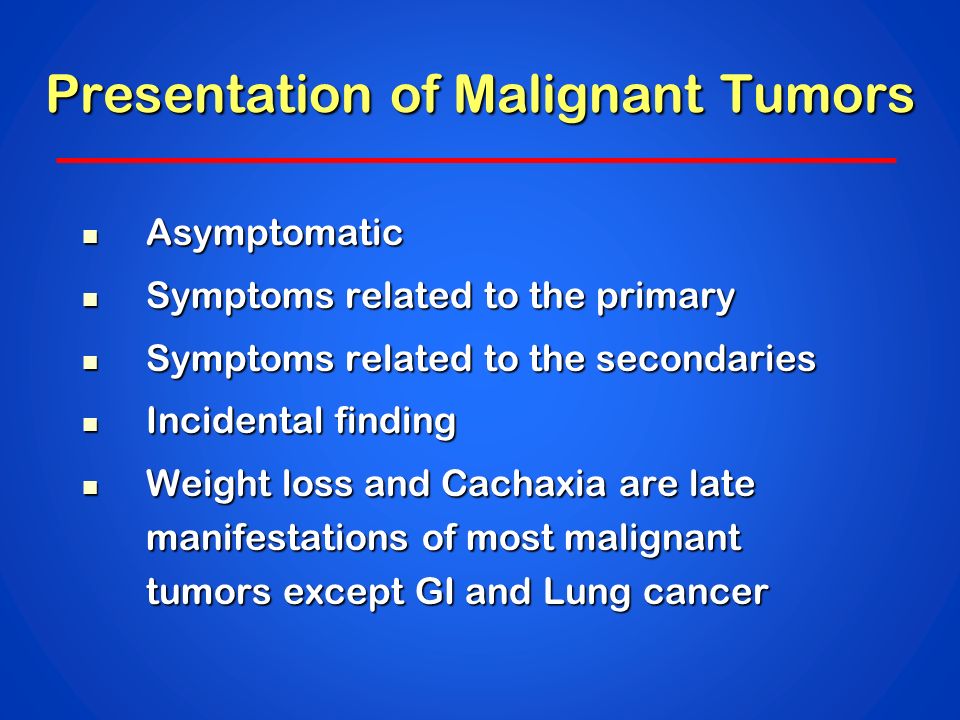 Presentation of Malignant Tumors

- Asymptomatic
- Symptoms related to the primary
- Symptoms related to the secondaries
- Incidental finding
- Weight loss and Cachaxia are late manifestations of most malignant tumors except GI and Lung cancer